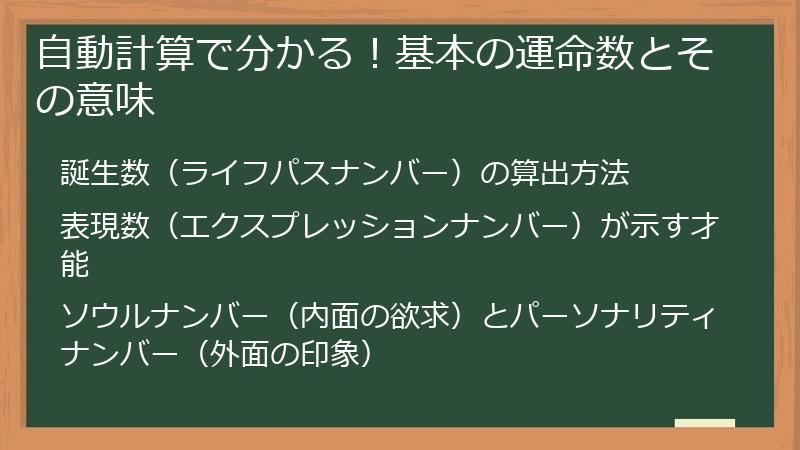 自動計算で分かる！基本の運命数とその意味

誕生数（ライフパスナンバー）の算出方法

表現数（エクスプレッションナンバー）が示す才能

ソウルナンバー（内面の欲求）とパーソナリティナンバー（外面の印象）